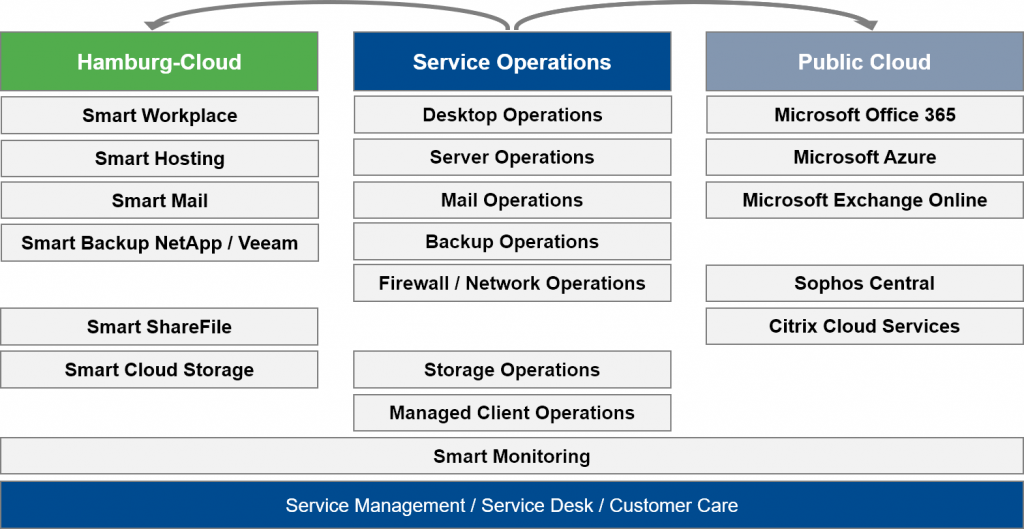 Hamburg-Cloud

Smart Workplace

Smart Hosting

Smart Mail

Smart Backup NetApp / Veeam

Smart ShareFile

Smart Cloud Storage

Service Operations

Desktop Operations

Server Operations

Mail Operations

Backup Operations

Firewall / Network Operations

Storage Operations

Managed Client Operations

Public Cloud

Microsoft Office 365

Microsoft Azure

Microsoft Exchange Online

Sophos Central

Citrix Cloud Services

Smart Monitoring

Service Management / Service Desk / Customer Care